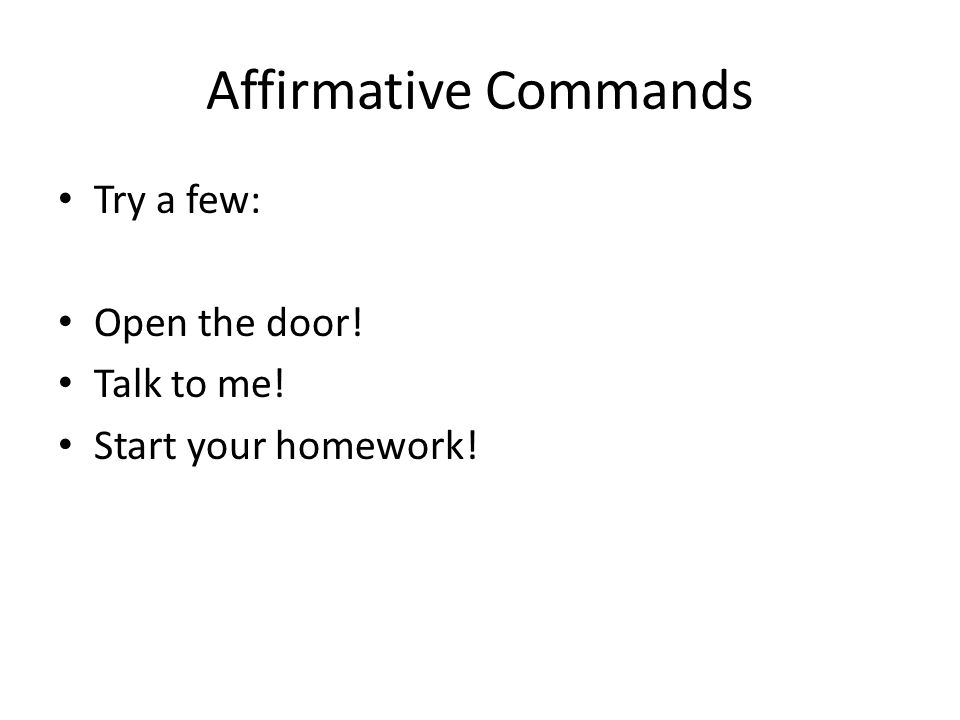 Affirmative Commands

• Try a few:

• Open the door!
• Talk to me!
• Start your homework!